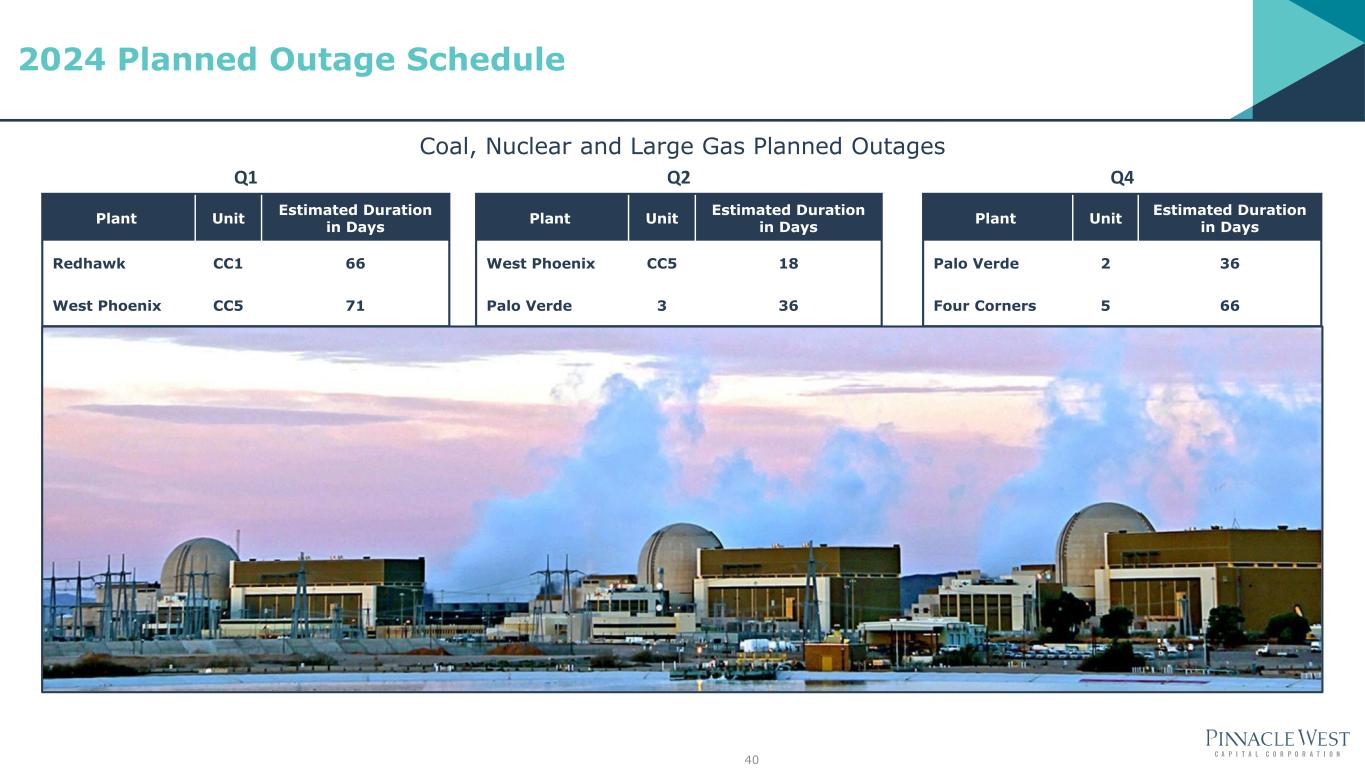 2024 Planned Outage Schedule

Coal, Nuclear and Large Gas Planned Outages

Q1

| Plant | Unit | Estimated Duration in Days |
|---|---|---|
| Redhawk | CC1 | 66 |
| West Phoenix | CC5 | 71 |

Q2

| Plant | Unit | Estimated Duration in Days |
|---|---|---|
| West Phoenix | CC5 | 18 |
| Palo Verde | 3 | 36 |

Q4

| Plant | Unit | Estimated Duration in Days |
|---|---|---|
| Palo Verde | 2 | 36 |
| Four Corners | 5 | 66 |

40

PINNACLE WEST
CAPITAL CORPORATION